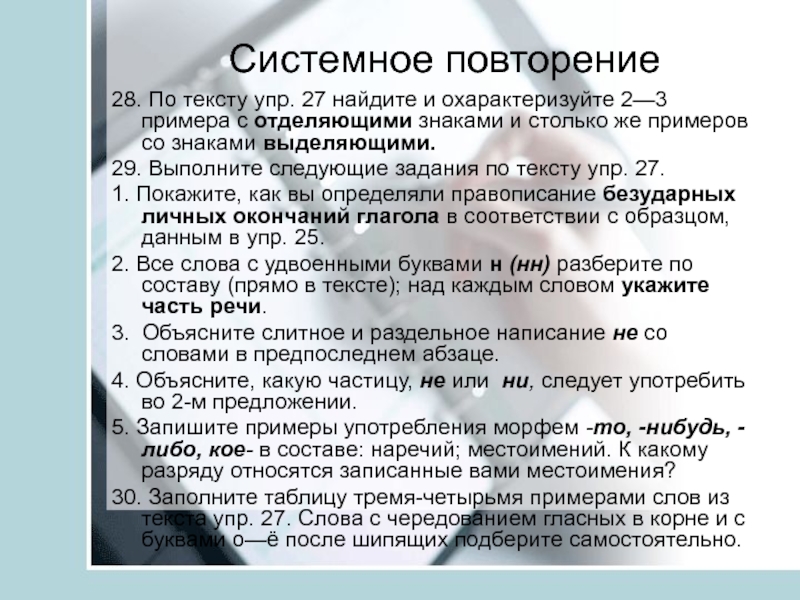 Системное повторение

28. По тексту упр. 27 найдите и охарактеризуйте 2—3 примера с отделяющими знаками и столько же примеров со знаками выделяющими.

29. Выполните следующие задания по тексту упр. 27.

1. Покажите, как вы определяли правописание безударных личных окончаний глагола в соответствии с образцом, данным в упр. 25.

2. Все слова с удвоенными буквами н (нн) разберите по составу (прямо в тексте); над каждым словом укажите часть речи.

3. Объясните слитное и раздельное написание не со словами в предпоследнем абзаце.

4. Объясните, какую частицу, не или ни, следует употребить во 2-м предложении.

5. Запишите примеры употребления морфем -то, -нибудь, -либо, кое- в составе: наречий; местоимений. К какому разряду относятся записанные вами местоимения?

30. Заполните таблицу тремя-четырьмя примерами слов из текста упр. 27. Слова с чередованием гласных в корне и с буквами о—ё после шипящих подберите самостоятельно.